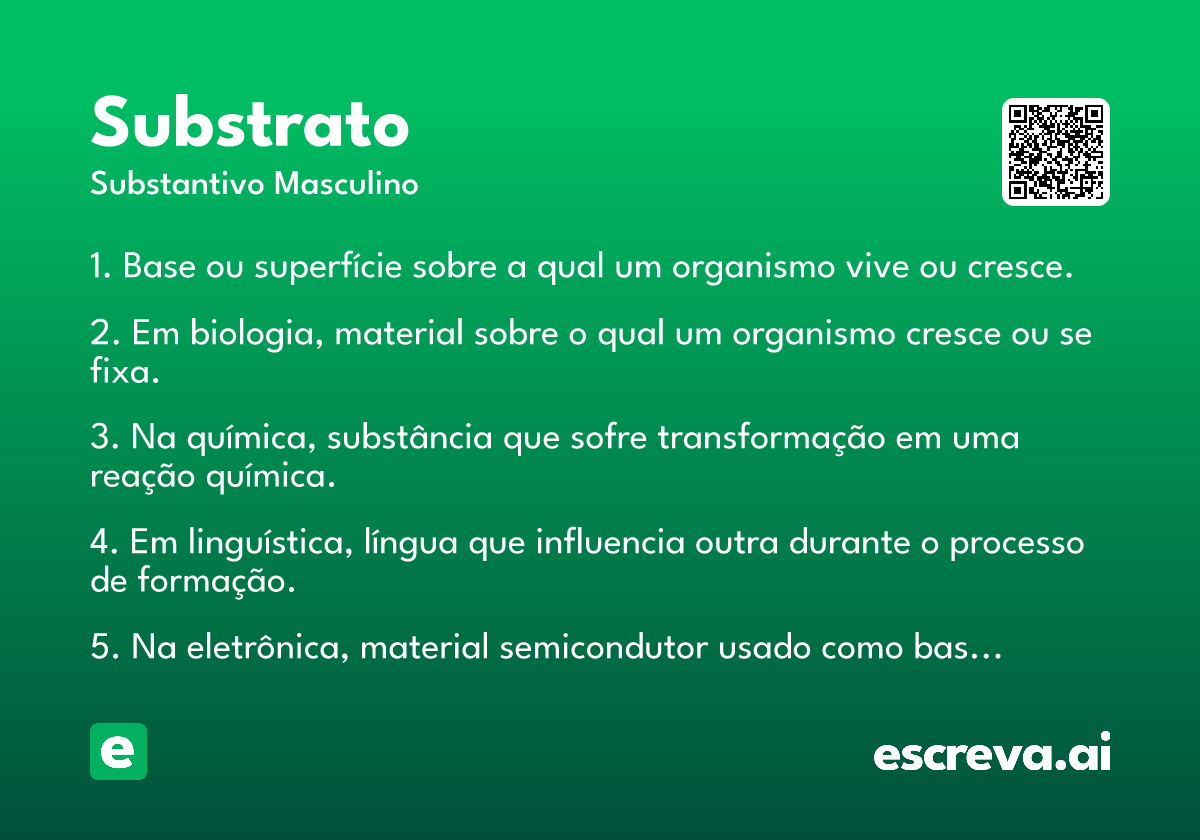 Substrato

Substantivo Masculino

1. Base ou superfície sobre a qual um organismo vive ou cresce.

2. Em biologia, material sobre o qual um organismo cresce ou se fixa.

3. Na química, substância que sofre transformação em uma reação química.

4. Em linguística, língua que influencia outra durante o processo de formação.

5. Na eletrônica, material semicondutor usado como bas…

e

escreva.ai